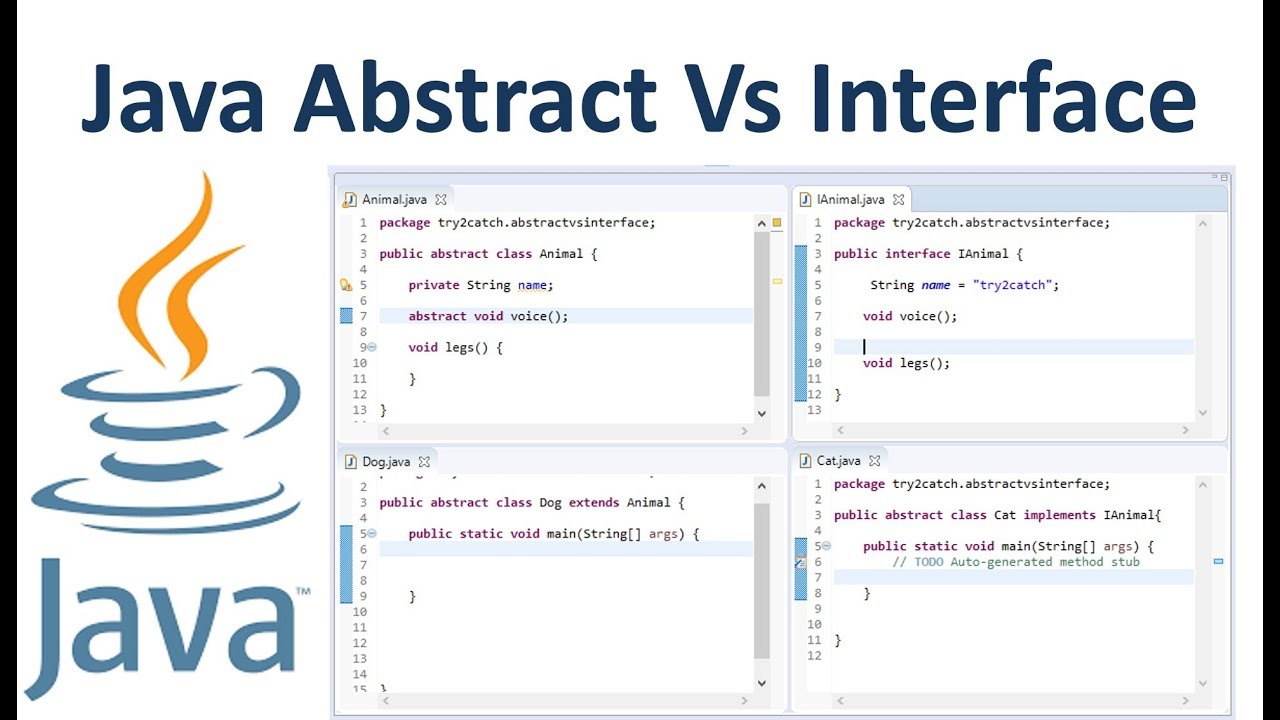 Java Abstract Vs Interface

Java™

Animal.java

1 package try2catch.abstractvsinterface;
2
3 public abstract class Animal {
4
5     private String name;
6
7     abstract void voice();
8
9     void legs() {
10
11     }
12
13 }

IAnimal.java

1 package try2catch.abstractvsinterface;
2
3 public interface IAnimal {
4
5     String name = "try2catch";
6
7     void voice();
8
9
10    void legs();
11
12 }
13

Dog.java

2
3 public abstract class Dog extends Animal {
4
5     public static void main(String[] args) {
6
7
8
9     }
10
11
12
13
14
15 }

Cat.java

1 package try2catch.abstractvsinterface;
2
3 public abstract class Cat implements IAnimal{
4
5     public static void main(String[] args) {
6         // TODO Auto-generated method stub
7
8     }
9
10
11 }
12